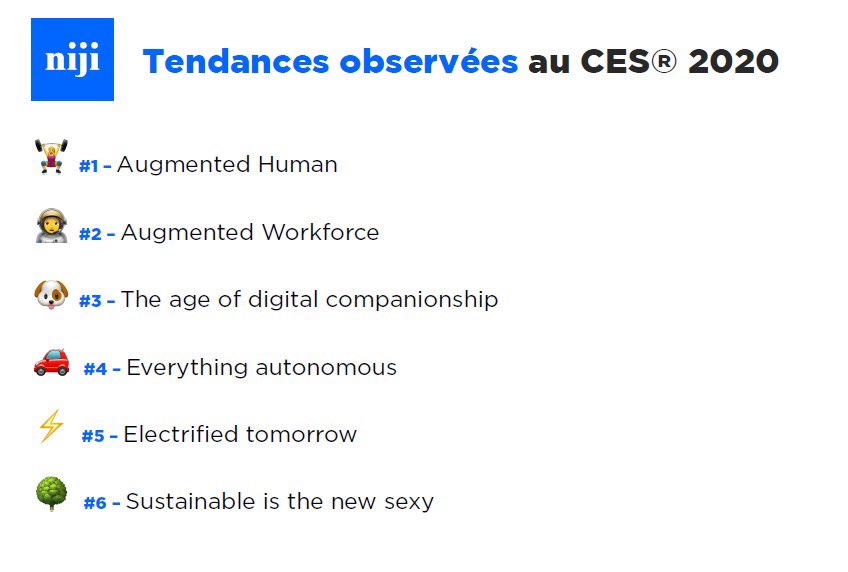 niji

Tendances observées au CES® 2020

#1 - Augmented Human

#2 - Augmented Workforce

#3 - The age of digital companionship

#4 - Everything autonomous

#5 - Electrified tomorrow

#6 - Sustainable is the new sexy